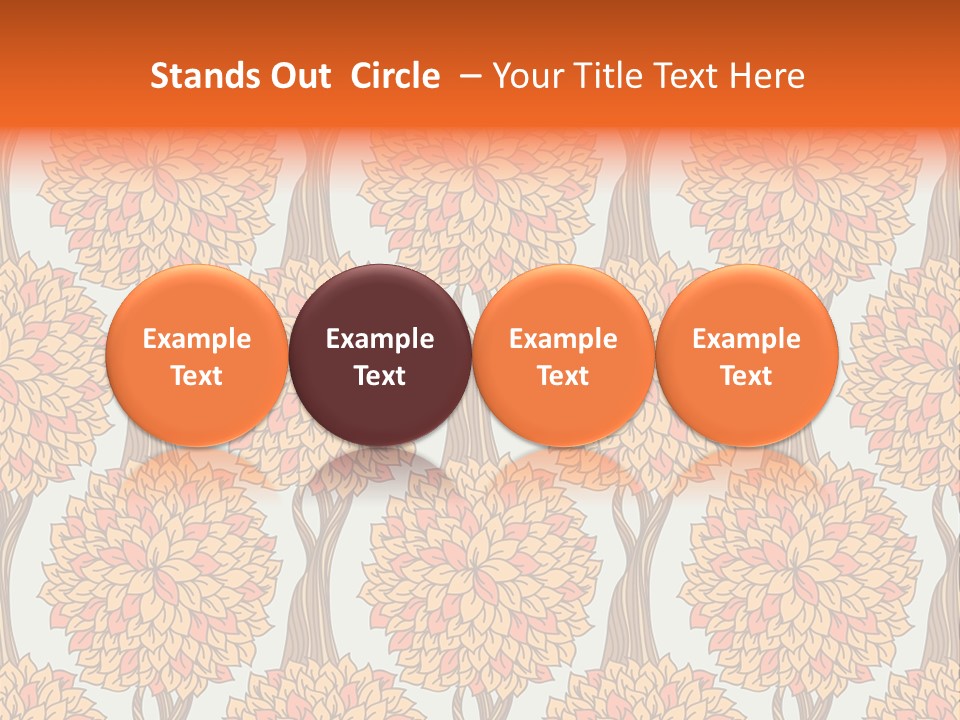 Stands Out Circle – Your Title Text Here

Example Text

Example Text

Example Text

Example Text